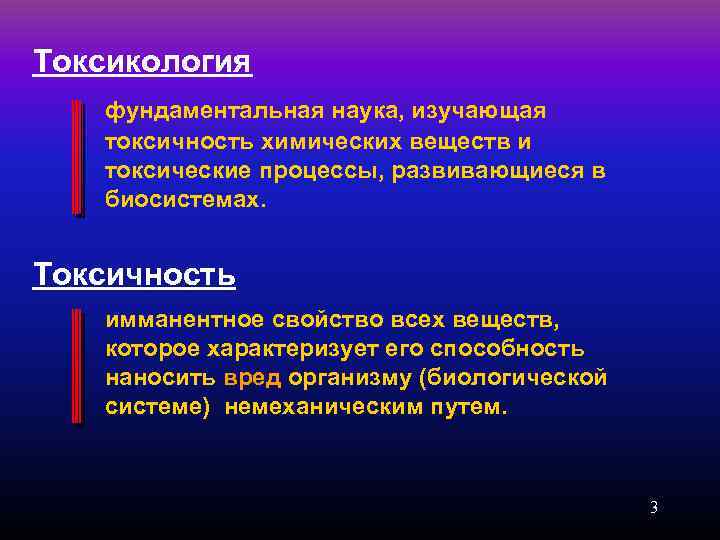 Токсикология

фундаментальная наука, изучающая токсичность химических веществ и токсические процессы, развивающиеся в биосистемах.

Токсичность

имманентное свойство всех веществ, которое характеризует его способность наносить вред организму (биологической системе) немеханическим путем.

3